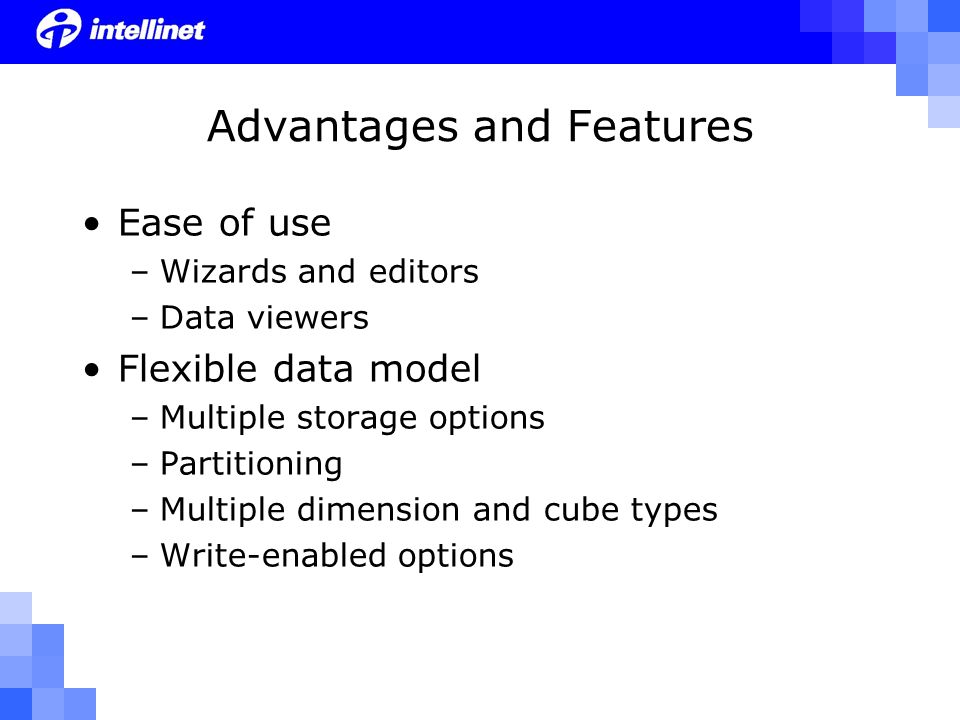 intellinet

Advantages and Features

• Ease of use
– Wizards and editors
– Data viewers
• Flexible data model
– Multiple storage options
– Partitioning
– Multiple dimension and cube types
– Write-enabled options